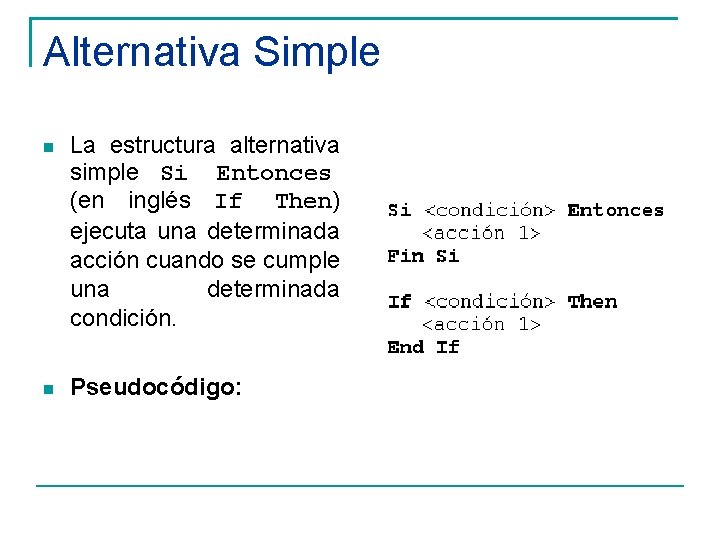 Alternativa Simple

La estructura alternativa simple Si Entonces (en inglés If Then) ejecuta una determinada acción cuando se cumple una determinada condición.

Pseudocódigo:

Si <condición> Entonces
<acción 1>
Fin Si

If <condición> Then
<acción 1>
End If